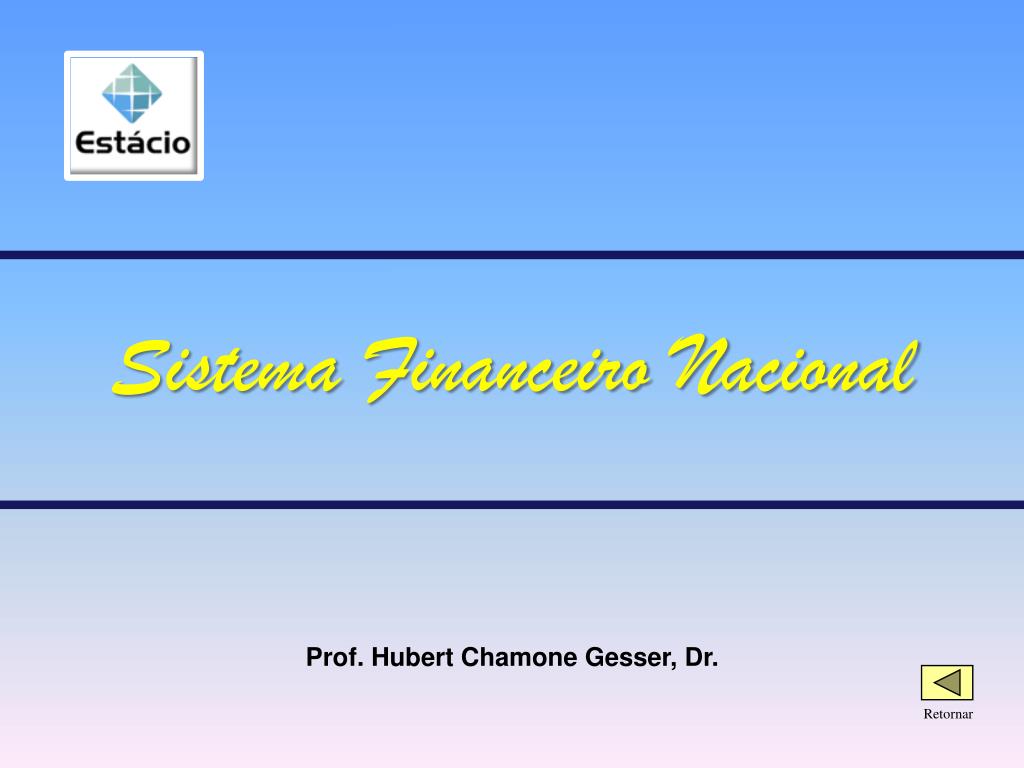 Estácio

Sistema Financeiro Nacional

Prof. Hubert Chamone Gesser, Dr.

Retornar